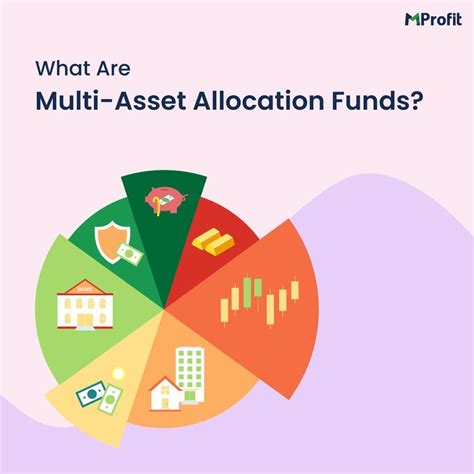 MProfit

What Are
Multi-Asset Allocation Funds?

BANK